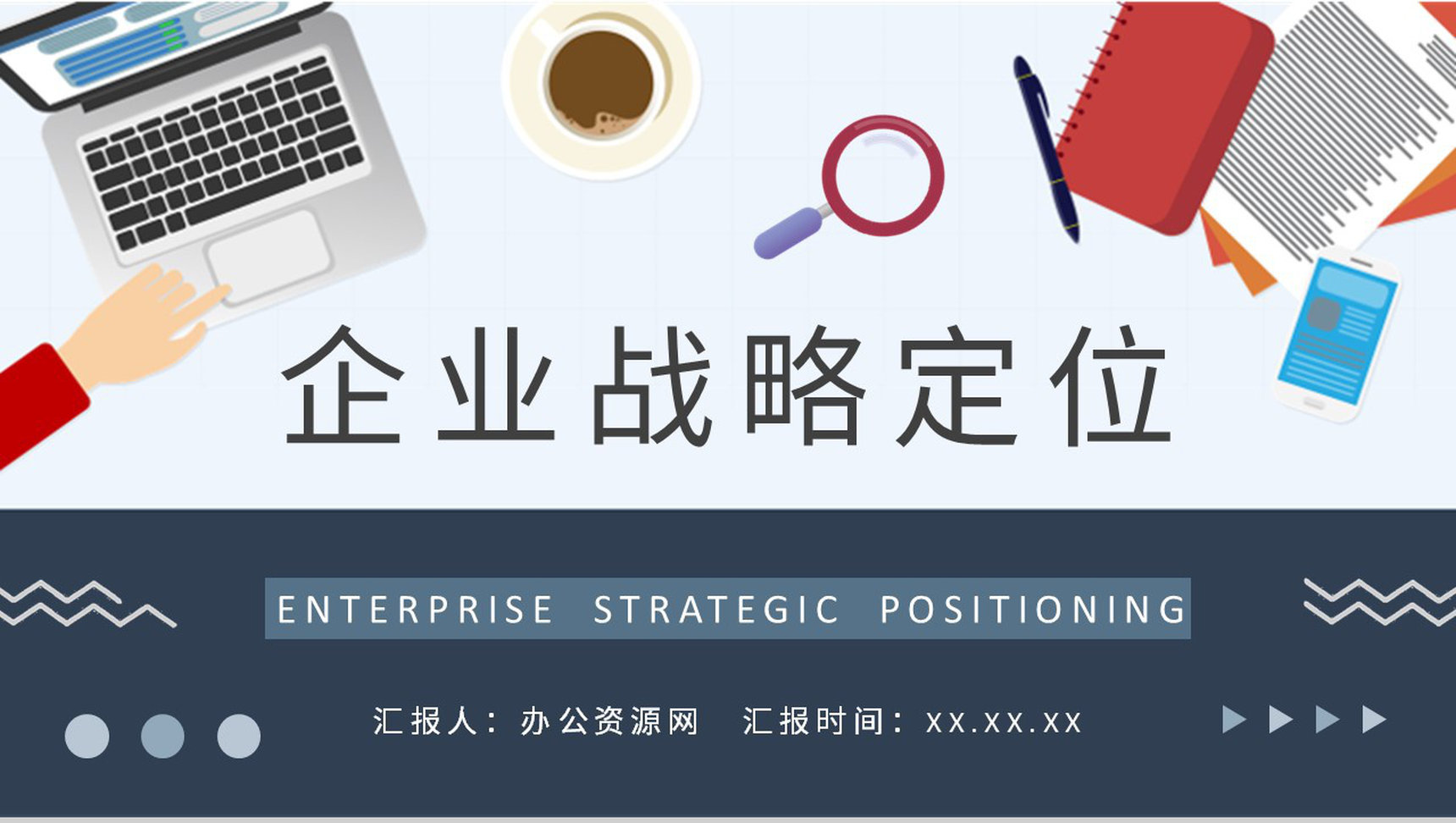 企业战略定位

ENTERPRISE STRATEGIC POSITIONING

汇报人：办公资源网 汇报时间：xx.xx.xx